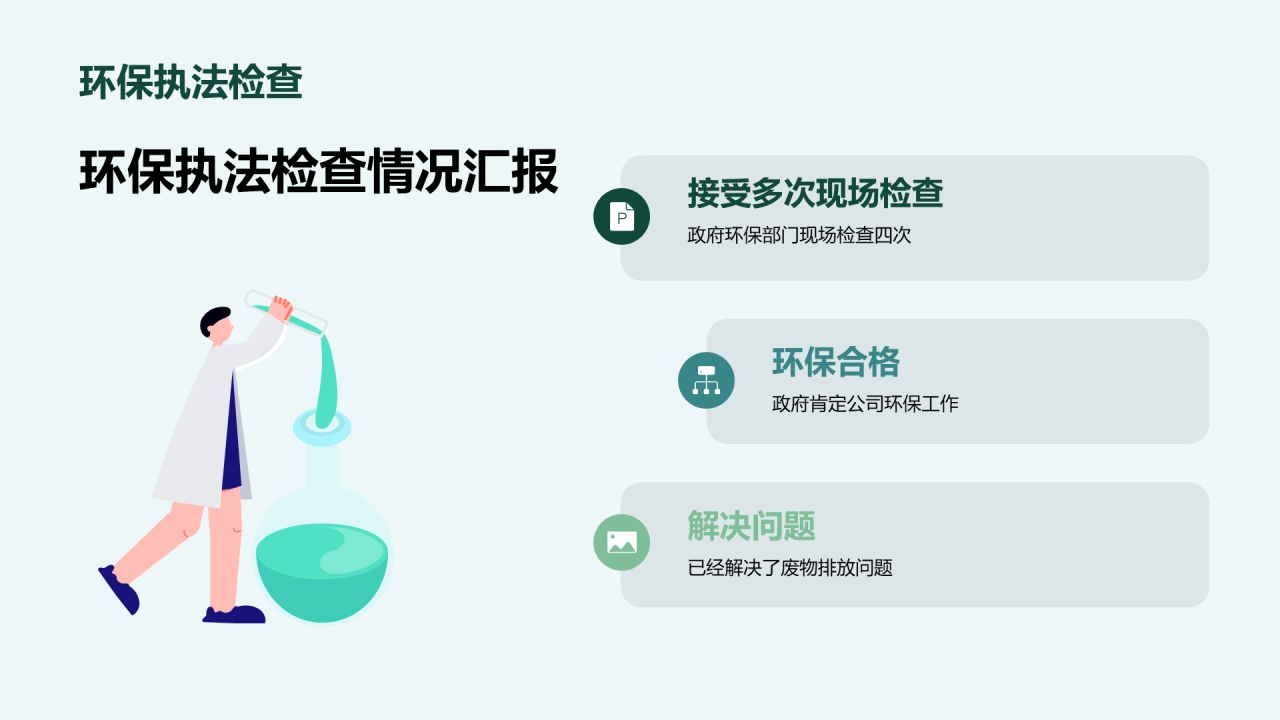 环保执法检查

环保执法检查情况汇报

P

接受多次现场检查

政府环保部门现场检查四次

环保合格

政府肯定公司环保工作

解决问题

已经解决了废物排放问题